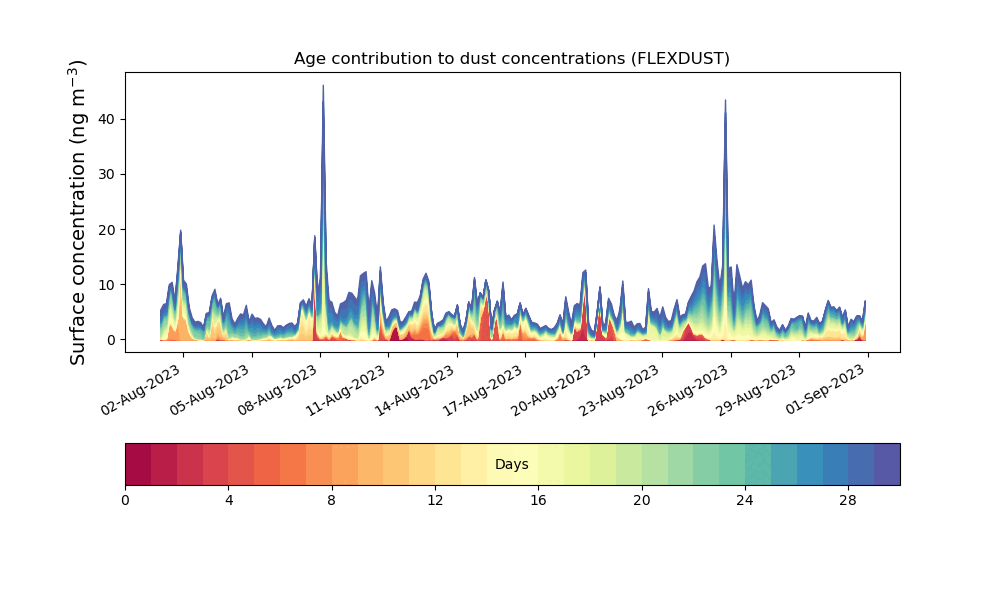 Age contribution to dust concentrations (FLEXDUST)

Surface concentration (ng m$^{-3}$)

40
30
20
10
0

02-Aug-2023
05-Aug-2023
08-Aug-2023
11-Aug-2023
14-Aug-2023
17-Aug-2023
20-Aug-2023
23-Aug-2023
26-Aug-2023
29-Aug-2023
01-Sep-2023

Days

0
4
8
12
16
20
24
28